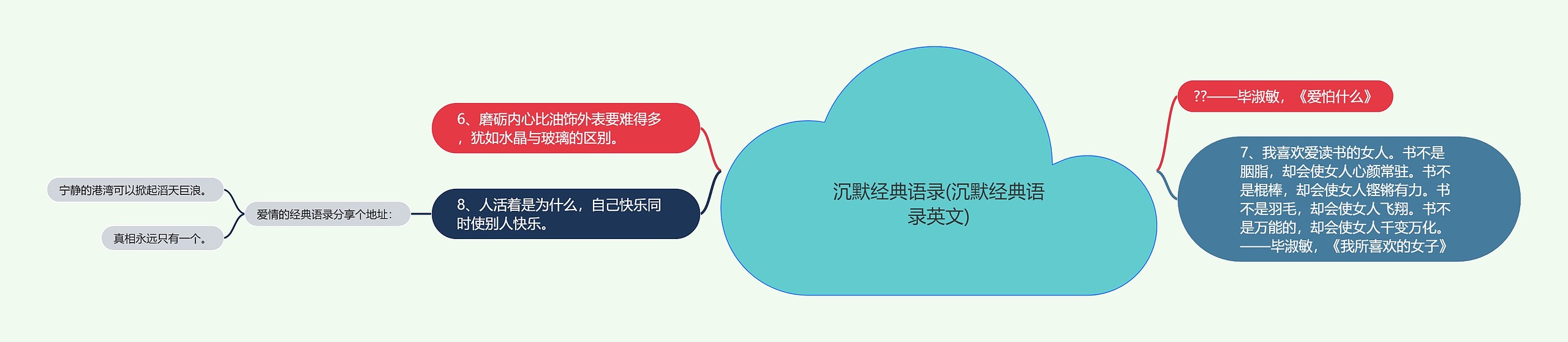 沉默经典语录(沉默经典语录英文)

6、磨砺内心比油饰外表要难得多，犹如水晶与玻璃的区别。

8、人活着是为什么，自己快乐同时使别人快乐。

爱情的经典语录分享个地址：

宁静的港湾可以掀起滔天巨浪。

真相永远只有一个。

??——毕淑敏，《爱怕什么》

7、我喜欢爱读书的女人。书不是胭脂，却会使女人心颜常驻。书不是棍棒，却会使女人铿锵有力。书不是羽毛，却会使女人飞翔。书不是万能的，却会使女人千变万化。——毕淑敏，《我所喜欢的女子》